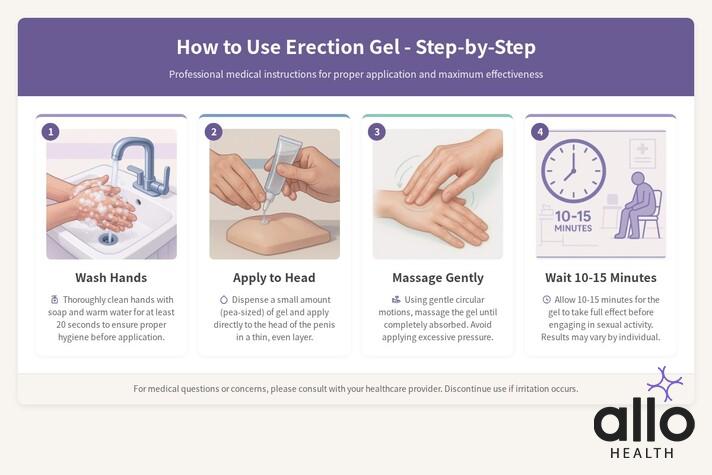 How to Use Erection Gel - Step-by-Step

Professional medical instructions for proper application and maximum effectiveness

1

Wash Hands

Thoroughly clean hands with soap and warm water for at least 20 seconds to ensure proper hygiene before application.

2

Apply to Head

Dispense a small amount (pea-sized) of gel and apply directly to the head of the penis in a thin, even layer.

3

Massage Gently

Using gentle circular motions, massage the gel until completely absorbed. Avoid applying excessive pressure.

4

10-15 MINUTES

Wait 10-15 Minutes

Allow 10-15 minutes for the gel to take full effect before engaging in sexual activity. Results may vary by individual.

For medical questions or concerns, please consult with your healthcare provider. Discontinue use if irritation occurs.

allo HEALTH